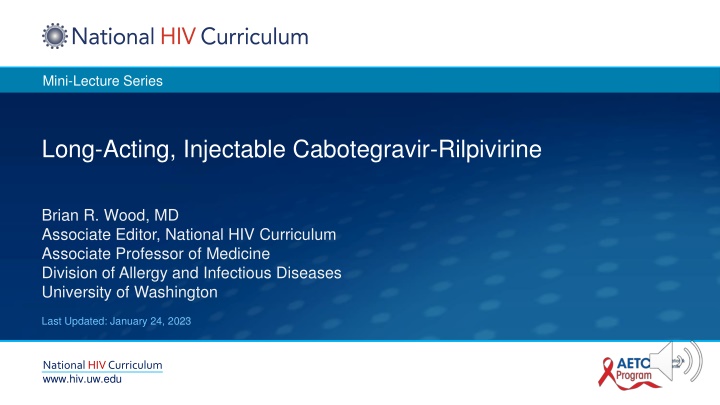 National HIV Curriculum

Mini-Lecture Series

Long-Acting, Injectable Cabotegravir-Rilpivirine

Brian R. Wood, MD
Associate Editor, National HIV Curriculum
Associate Professor of Medicine
Division of Allergy and Infectious Diseases
University of Washington

Last Updated: January 24, 2023

National HIV Curriculum
www.hiv.uw.edu

AETC
Program